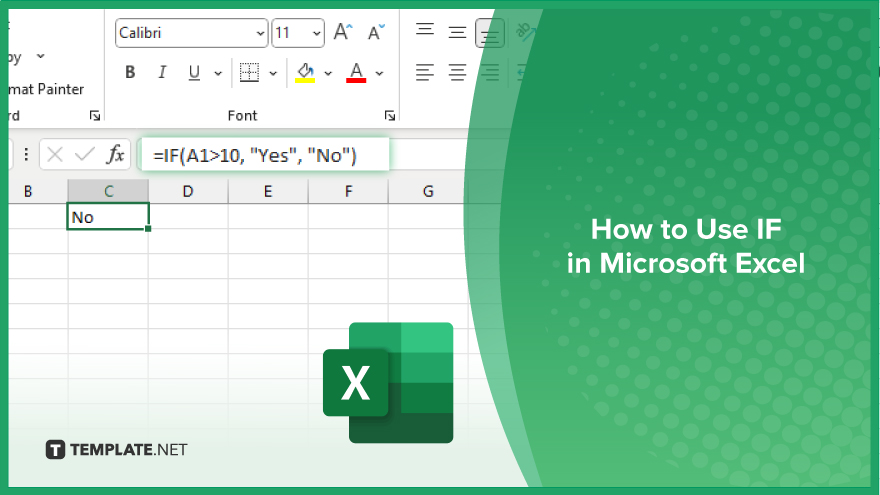 py
mat Painter
rd
Calibri
11
A A
B I U
A
Font
fx
=IF(A1>10, "Yes", "No")
B C D E F G
No

How to Use IF in Microsoft Excel

X

TEMPLATE.NET